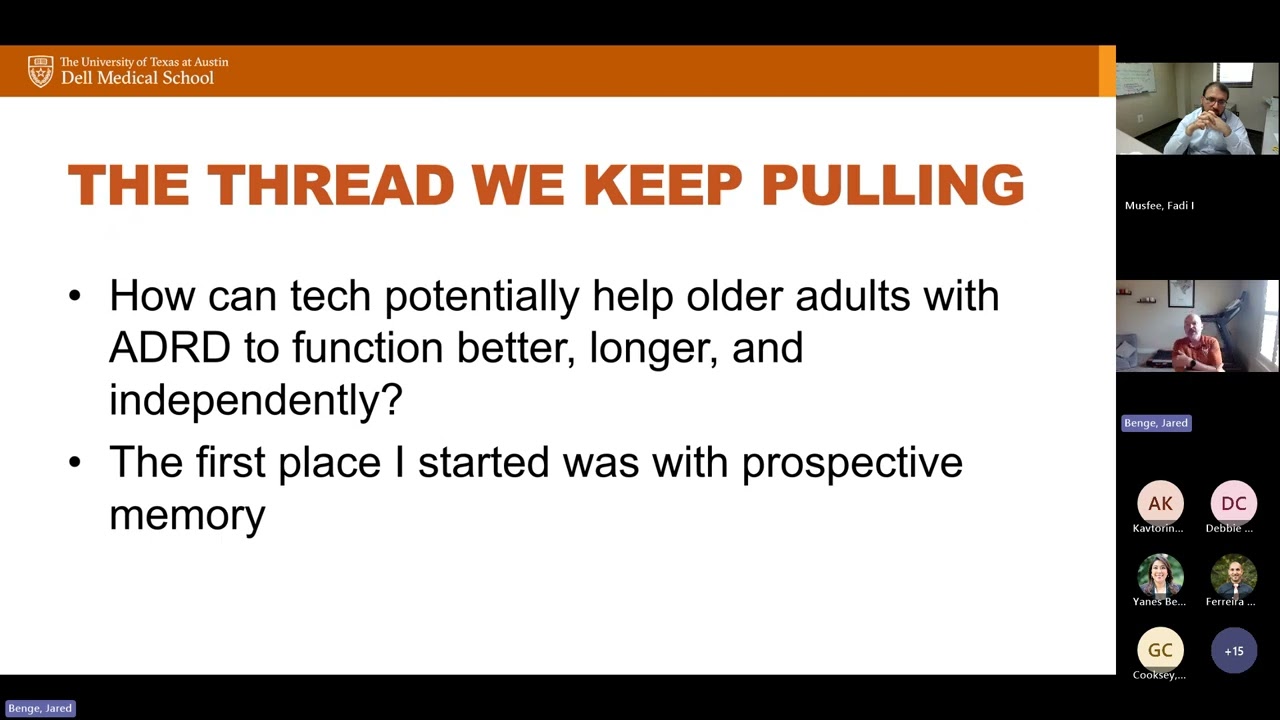 The University of Texas at Austin
Dell Medical School

THE THREAD WE KEEP PULLING

• How can tech potentially help older adults with ADRD to function better, longer, and independently?
• The first place I started was with prospective memory

Musfee, Fadi I

Benge, Jared

AK
Kavtorin...
DC
Debbie ...
Yanes Be...
Ferreira ...
GC
Cooksey,...
+15

Benge, Jared